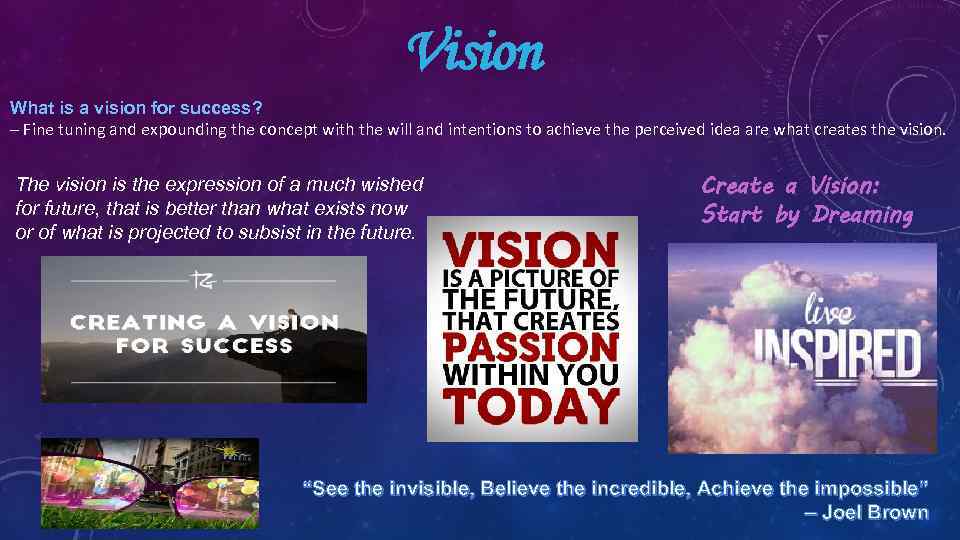 Vision

What is a vision for success?
– Fine tuning and expounding the concept with the will and intentions to achieve the perceived idea are what creates the vision.

The vision is the expression of a much wished for future, that is better than what exists now or of what is projected to subsist in the future.

TZ
CREATING A VISION FOR SUCCESS

VISION IS A PICTURE OF THE FUTURE, THAT CREATES PASSION WITHIN YOU TODAY

Create a Vision: Start by Dreaming

live INSPIRED

"See the invisible, Believe the incredible, Achieve the impossible"
– Joel Brown